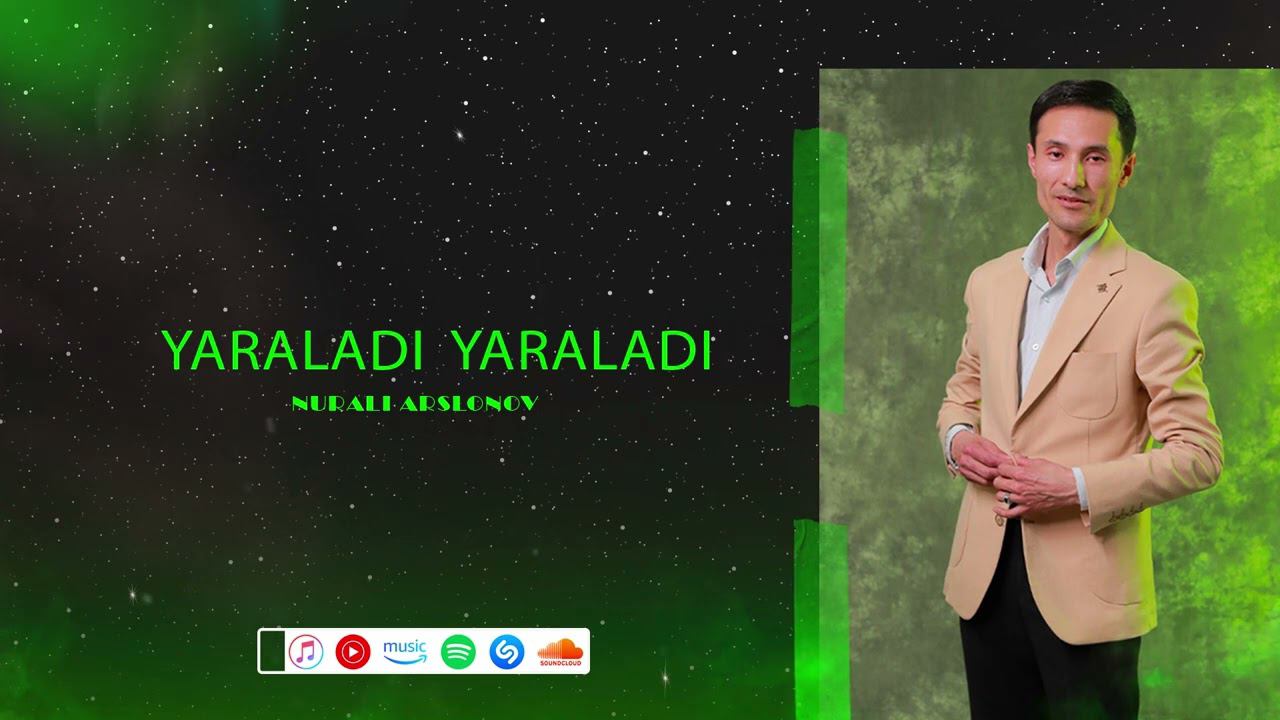 YARALADI YARALADI

NURALI ARSLONOV

music

SOUNDCLOUD